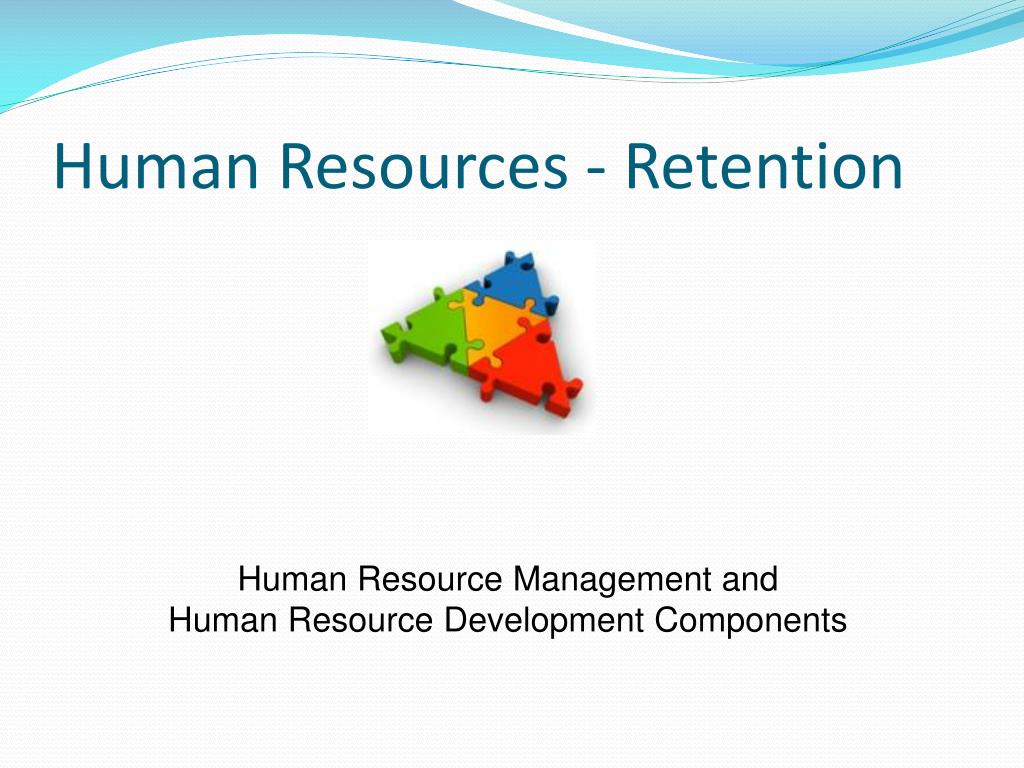 Human Resources - Retention

Human Resource Management and
Human Resource Development Components